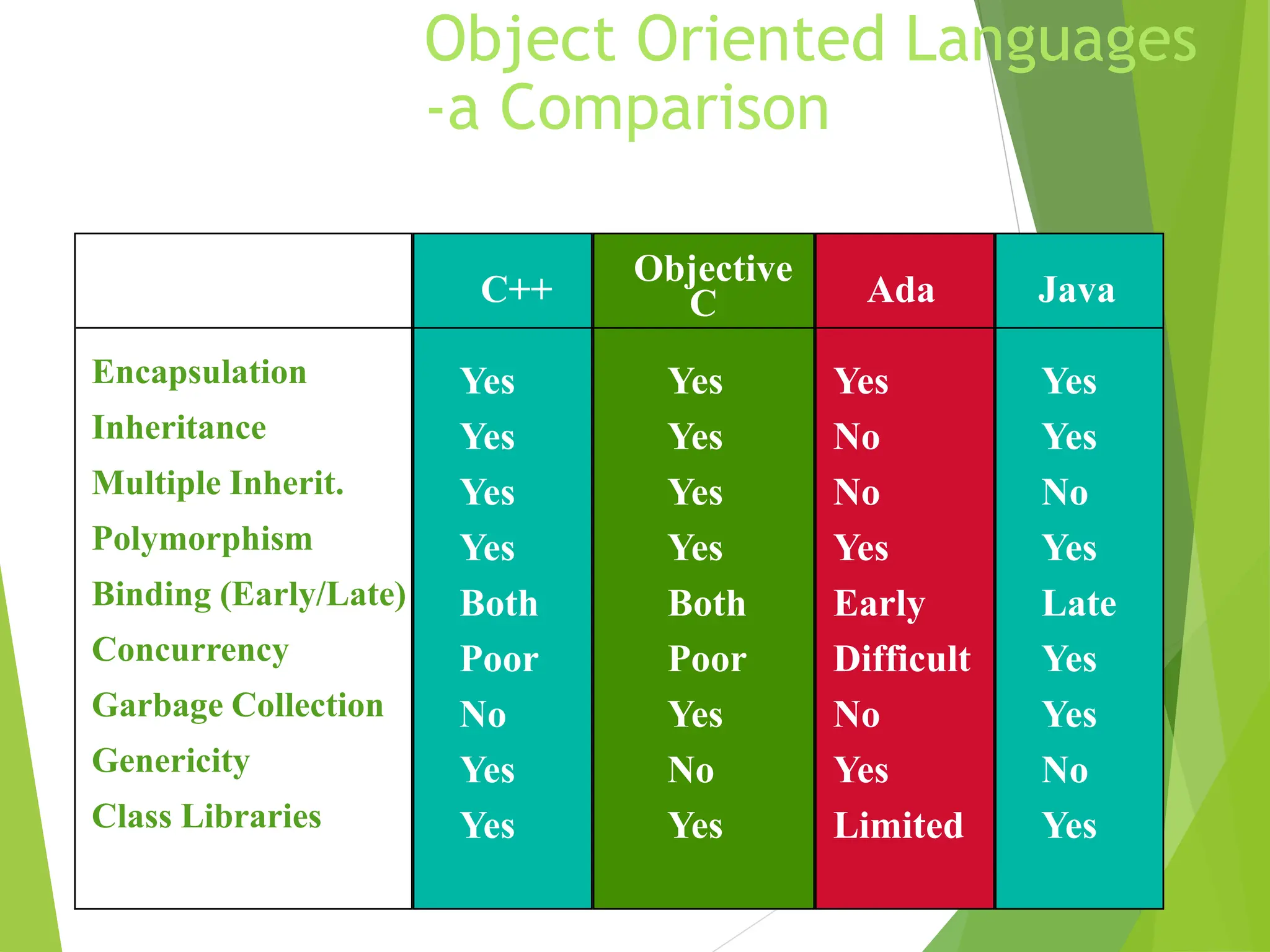 Object Oriented Languages -a Comparison

| | C++ | Objective C | Ada | Java |
|---|---|---|---|---|
| Encapsulation | Yes | Yes | Yes | Yes |
| Inheritance | Yes | Yes | No | Yes |
| Multiple Inherit. | Yes | Yes | No | No |
| Polymorphism | Yes | Yes | Yes | Yes |
| Binding (Early/Late) | Both | Both | Early | Late |
| Concurrency | Poor | Poor | Difficult | Yes |
| Garbage Collection | No | Yes | No | Yes |
| Genericity | Yes | No | Yes | No |
| Class Libraries | Yes | Yes | Limited | Yes |